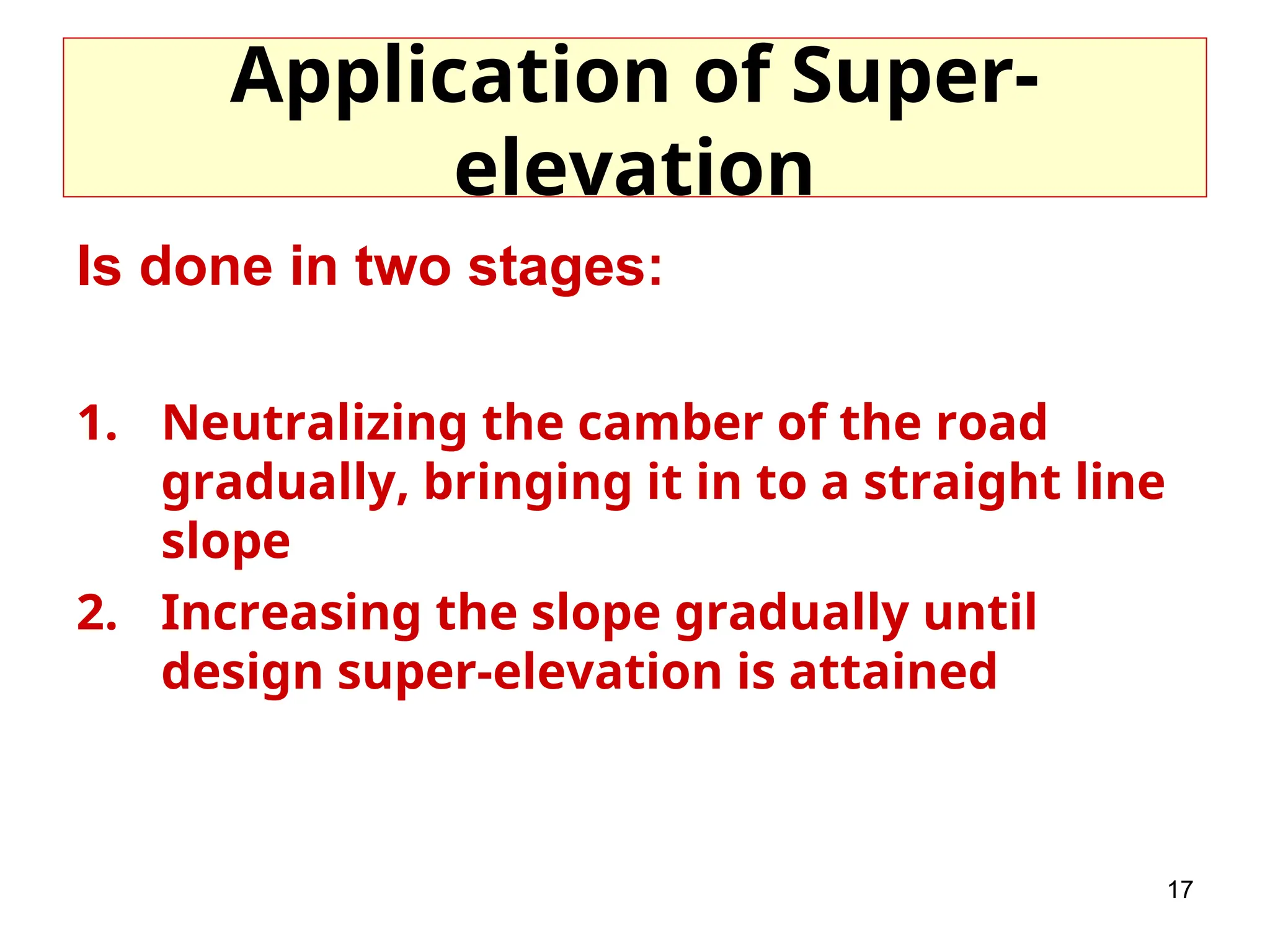 Application of Super-elevation

Is done in two stages:

1. Neutralizing the camber of the road gradually, bringing it in to a straight line slope
2. Increasing the slope gradually until design super-elevation is attained

17